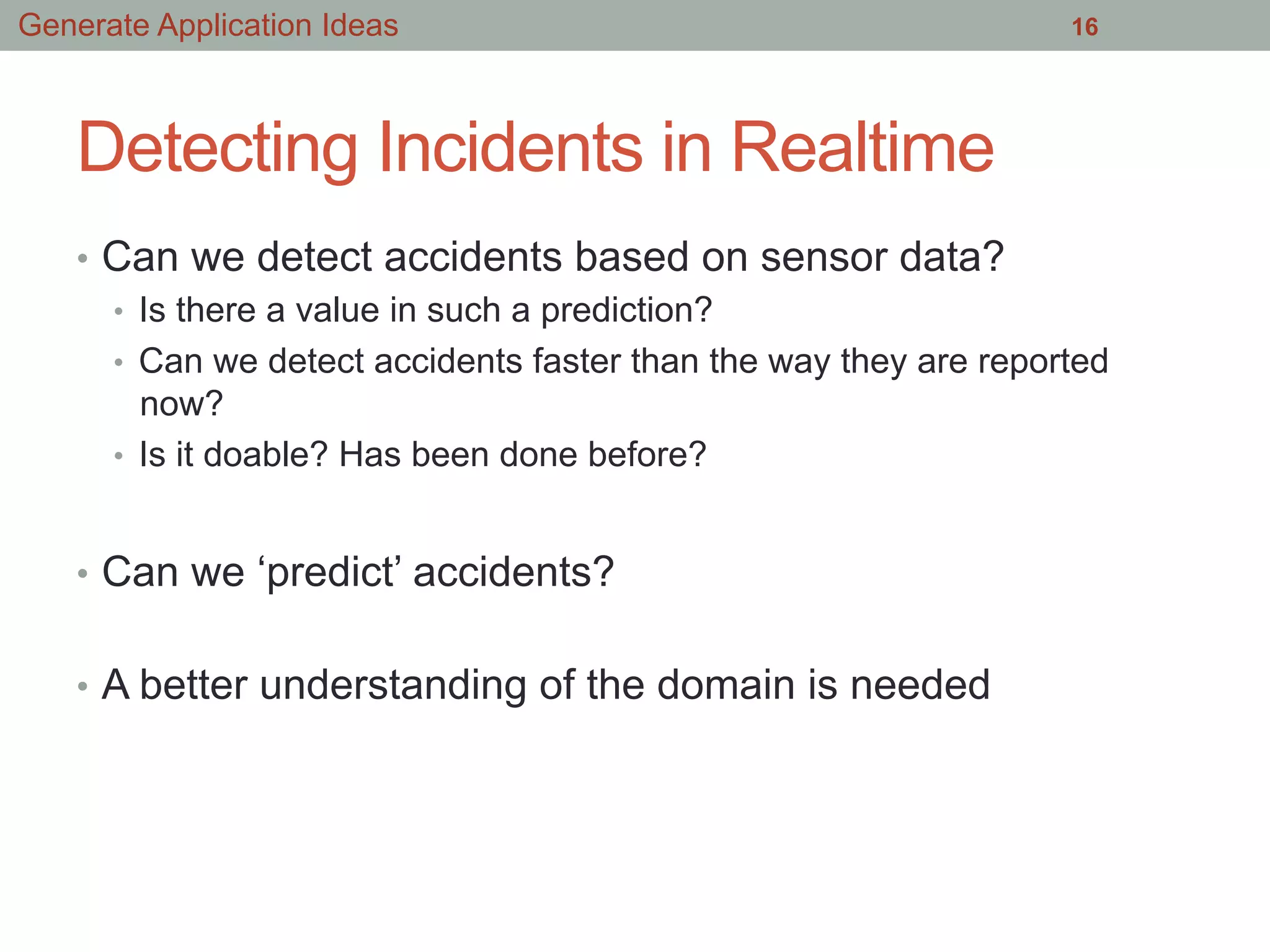 Generate Application Ideas 16

Detecting Incidents in Realtime

• Can we detect accidents based on sensor data?
  • Is there a value in such a prediction?
  • Can we detect accidents faster than the way they are reported now?
  • Is it doable? Has been done before?

• Can we ‘predict’ accidents?

• A better understanding of the domain is needed